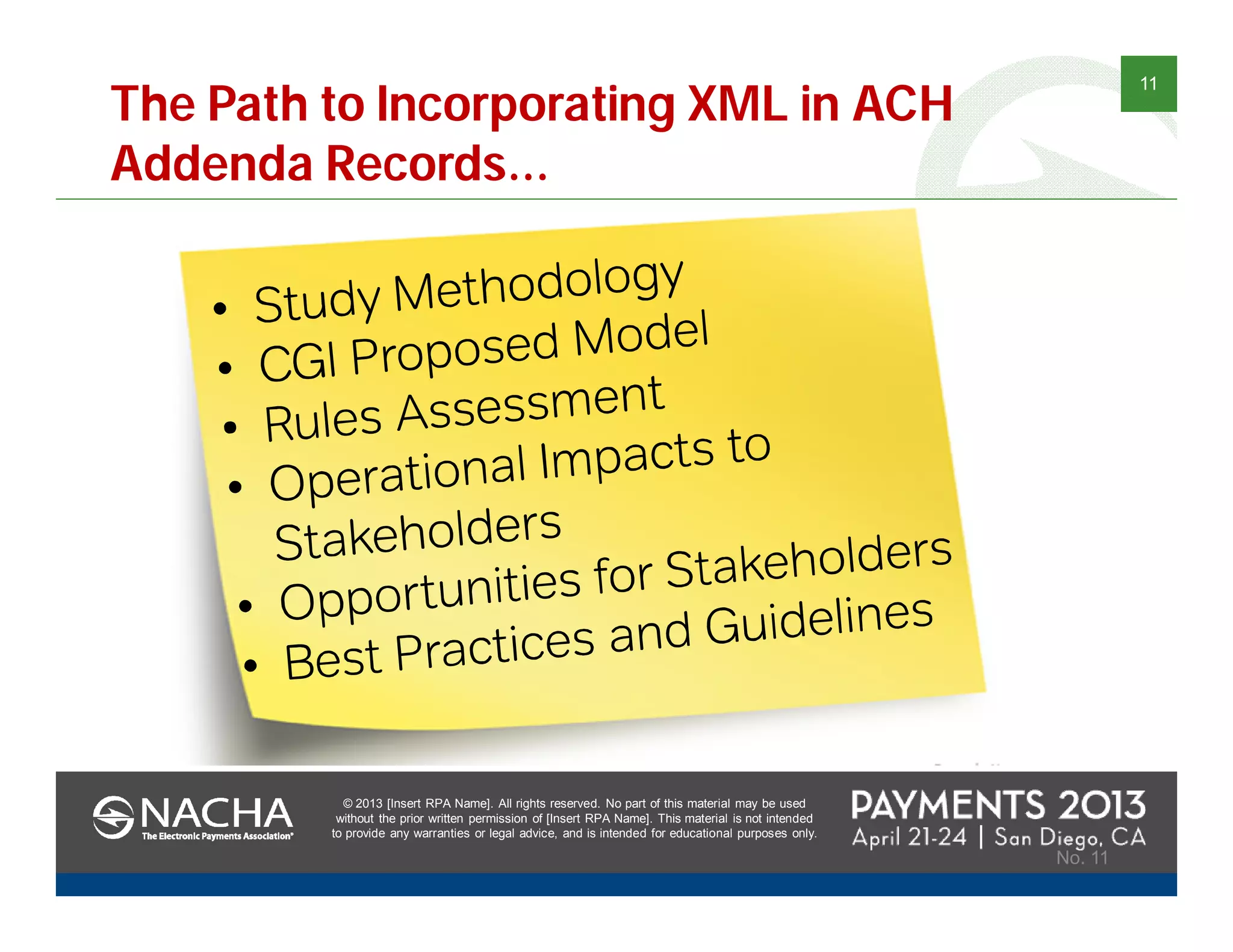 11

The Path to Incorporating XML in ACH Addenda Records…

• Study Methodology
• CGI Proposed Model
• Rules Assessment
• Operational Impacts to Stakeholders
• Opportunities for Stakeholders
• Best Practices and Guidelines

NACHA
The Electronic Payments Association®

© 2013 [Insert RPA Name]. All rights reserved. No part of this material may be used without the prior written permission of [Insert RPA Name]. This material is not intended to provide any warranties or legal advice, and is intended for educational purposes only.

PAYMENTS 2013
April 21-24 | San Diego, CA
No. 11